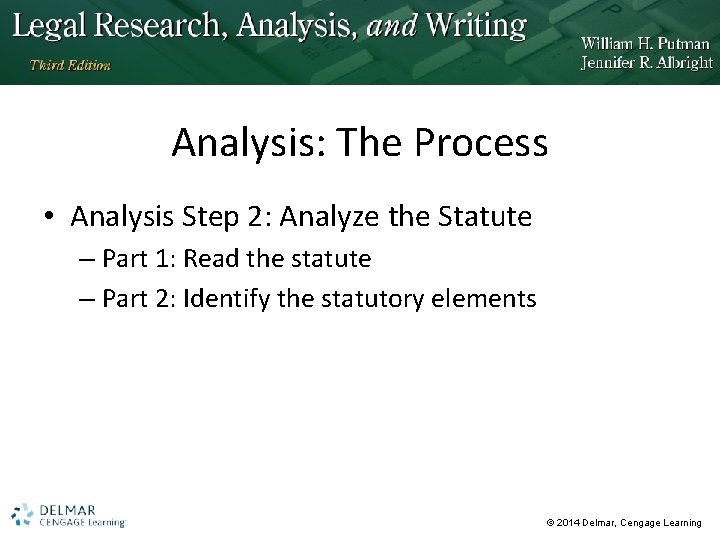 Legal Research, Analysis, and Writing
Third Edition

William H. Putman
Jennifer R. Albright

Analysis: The Process

• Analysis Step 2: Analyze the Statute
– Part 1: Read the statute
– Part 2: Identify the statutory elements

DELMAR
CENGAGE Learning

© 2014 Delmar, Cengage Learning